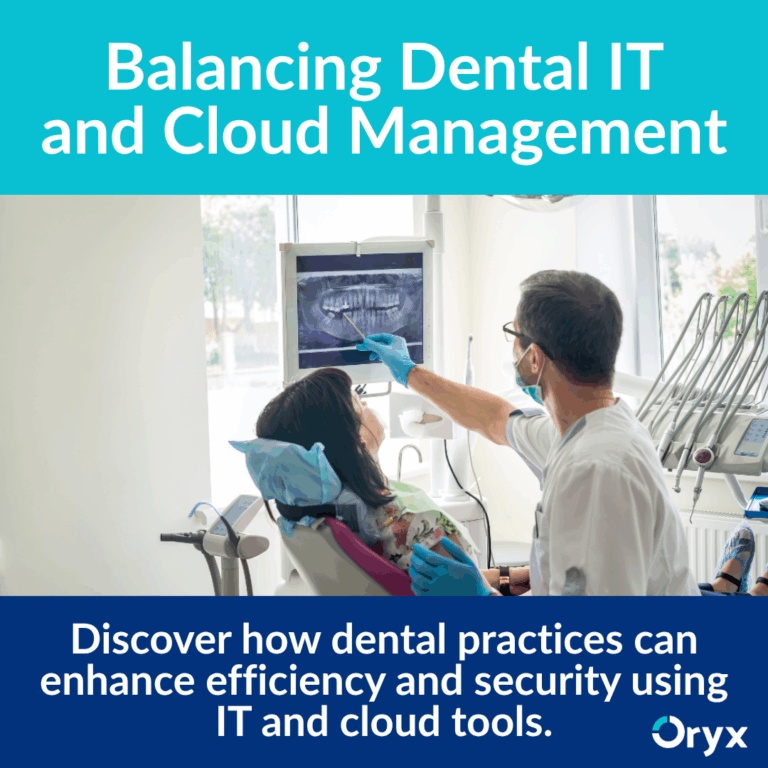 Balancing Dental IT and Cloud Management

Discover how dental practices can enhance efficiency and security using IT and cloud tools.

Oryx